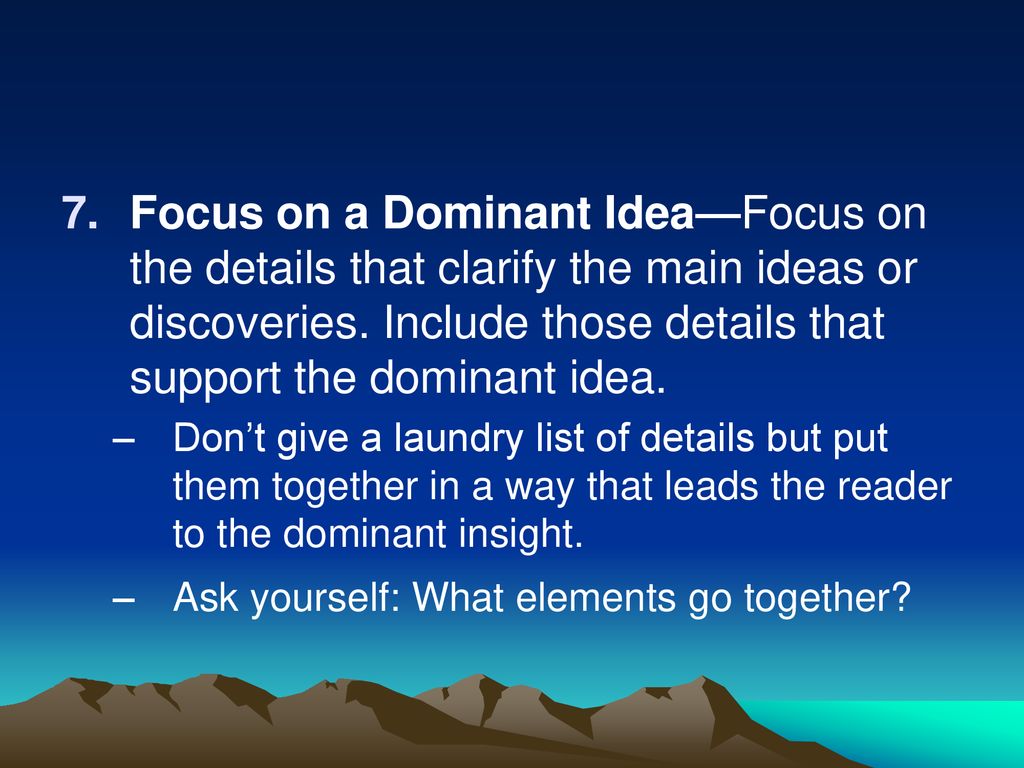 7. Focus on a Dominant Idea—Focus on the details that clarify the main ideas or discoveries. Include those details that support the dominant idea.

– Don’t give a laundry list of details but put them together in a way that leads the reader to the dominant insight.

– Ask yourself: What elements go together?